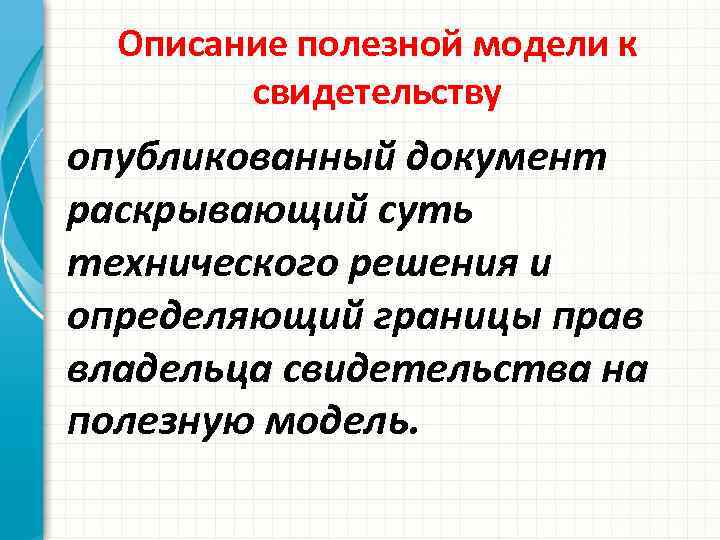 Описание полезной модели к свидетельству

опубликованный документ раскрывающий суть технического решения и определяющий границы прав владельца свидетельства на полезную модель.